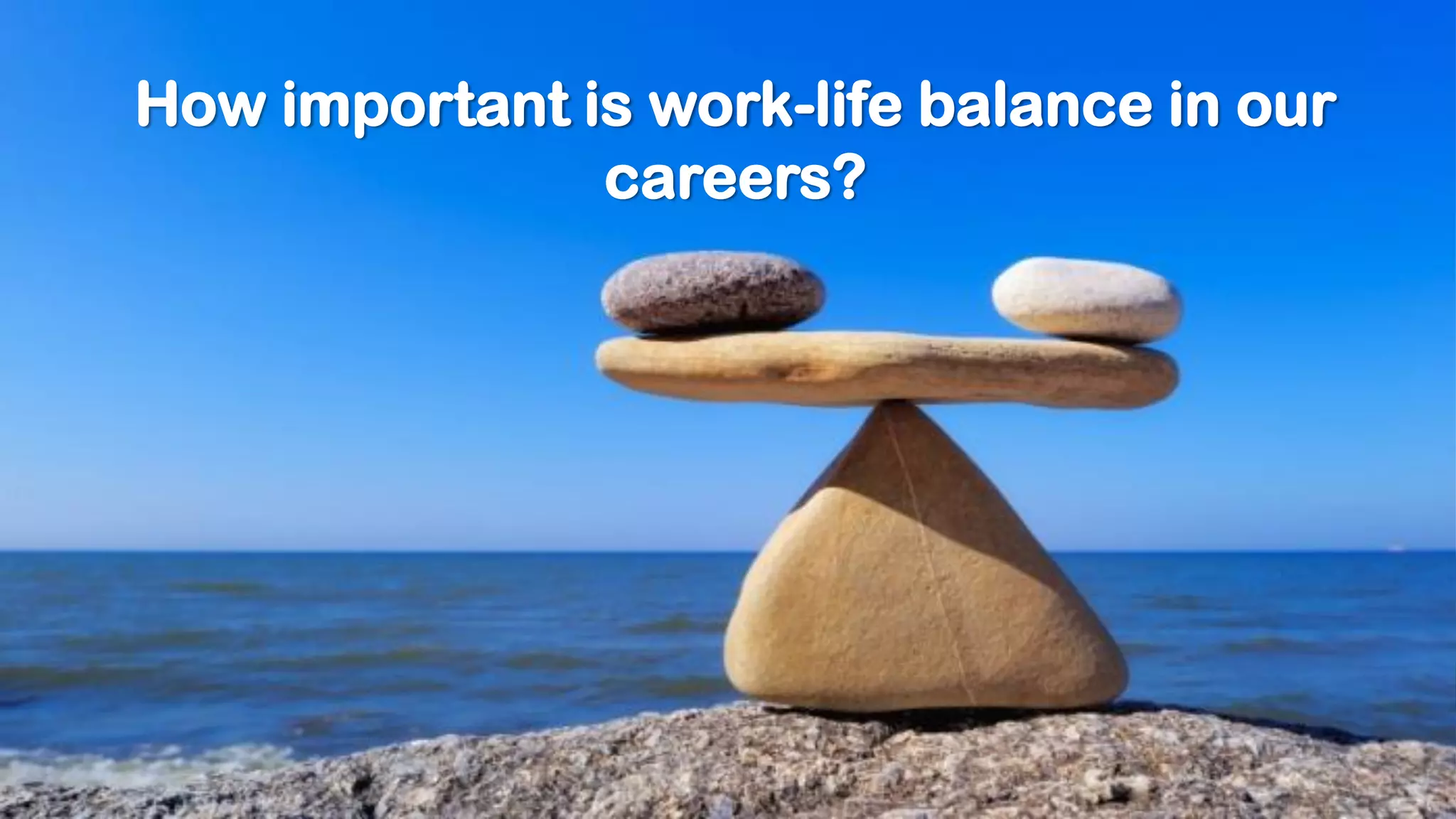 How important is work-life balance in our careers?